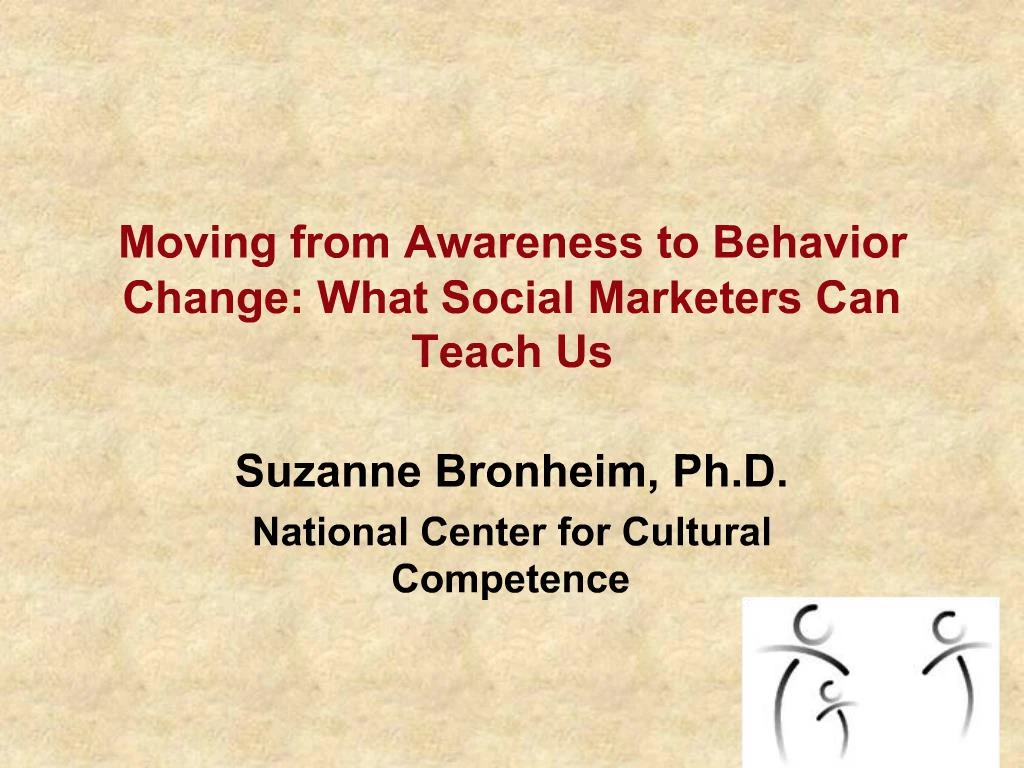 Moving from Awareness to Behavior Change: What Social Marketers Can Teach Us

Suzanne Bronheim, Ph.D.

National Center for Cultural Competence